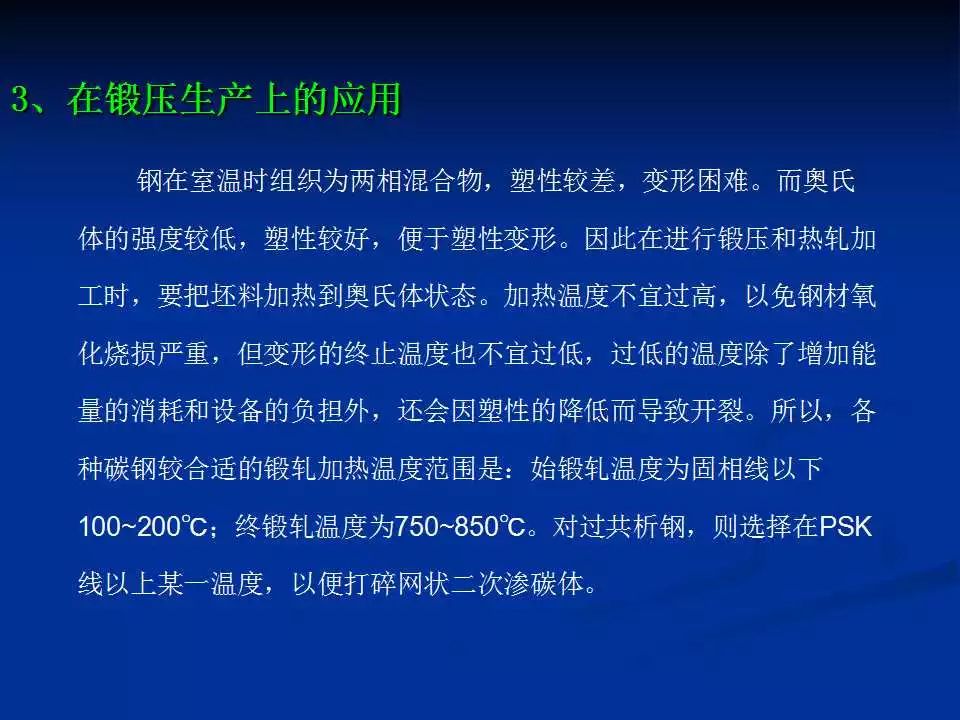 3、在锻压生产上的应用

钢在室温时组织为两相混合物，塑性较差，变形困难。而奥氏体的强度较低，塑性较好，便于塑性变形。因此在进行锻压和热轧加工时，要把坯料加热到奥氏体状态。加热温度不宜过高，以免钢材氧化烧损严重，但变形的终止温度也不宜过低，过低的温度除了增加能量的消耗和设备的负担外，还会因塑性的降低而导致开裂。所以，各种碳钢较合适的锻轧加热温度范围是：始锻轧温度为固相线以下100~200℃；终锻轧温度为750~850℃。对过共析钢，则选择在PSK线以上某一温度，以便打碎网状二次渗碳体。